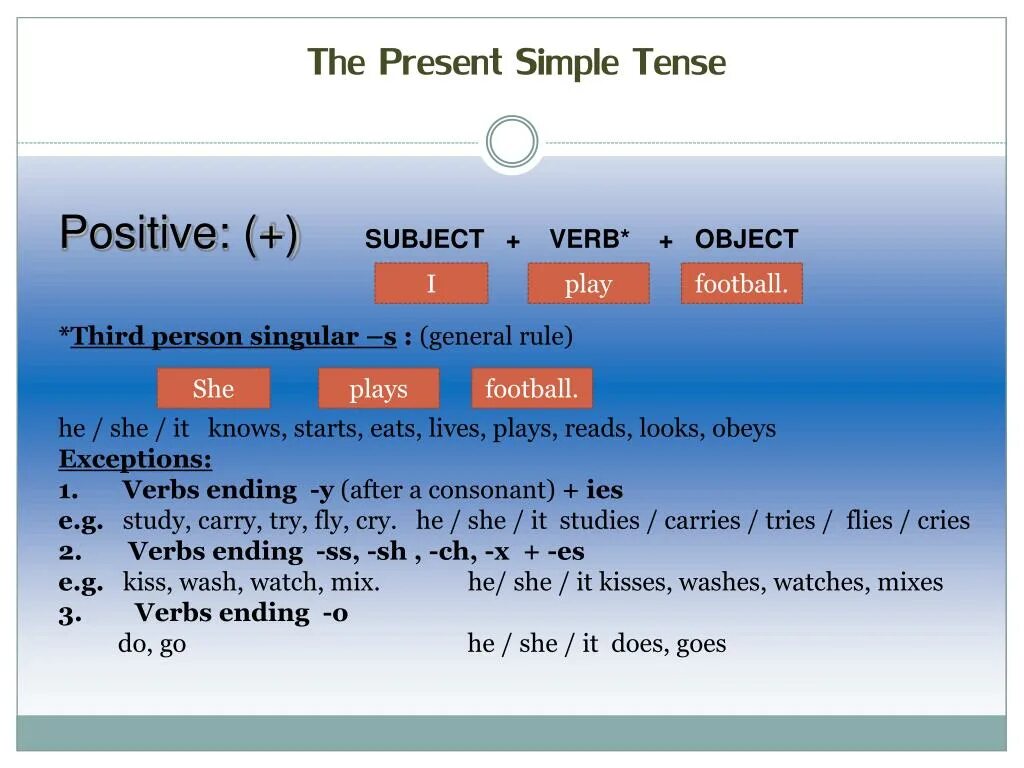 The Present Simple Tense

Positive: (+) SUBJECT + VERB* + OBJECT

I play football.

*Third person singular –s : (general rule)

She plays football.

he / she / it knows, starts, eats, lives, plays, reads, looks, obeys
Exceptions:
1. Verbs ending -y (after a consonant) + ies
e.g. study, carry, try, fly, cry. he / she / it studies / carries / tries / flies / cries
2. Verbs ending -ss, -sh , -ch, -x + -es
e.g. kiss, wash, watch, mix. he/ she / it kisses, washes, watches, mixes
3. Verbs ending -o
do, go he / she / it does, goes